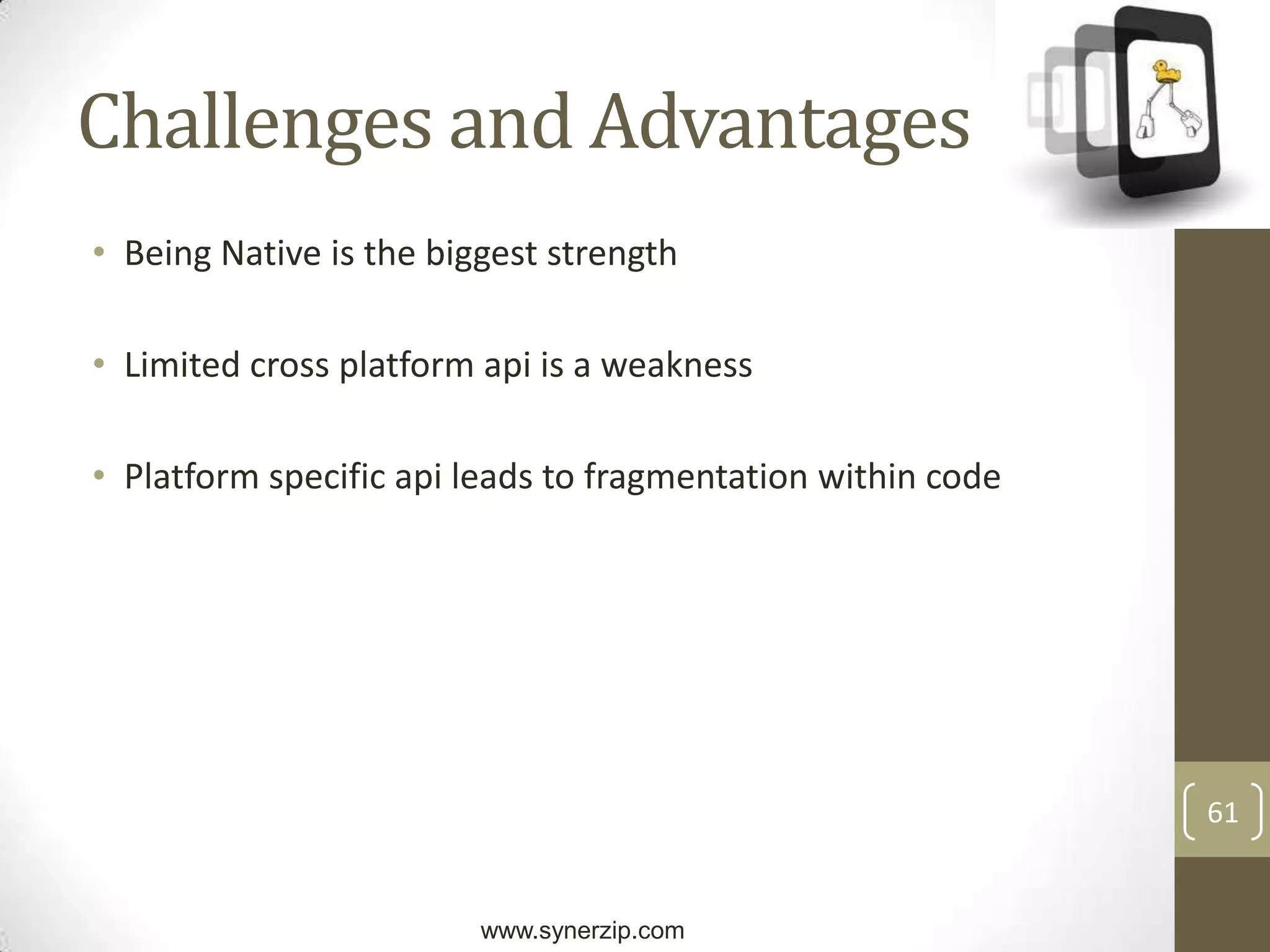 Challenges and Advantages

• Being Native is the biggest strength

• Limited cross platform api is a weakness

• Platform specific api leads to fragmentation within code

61

www.synerzip.com